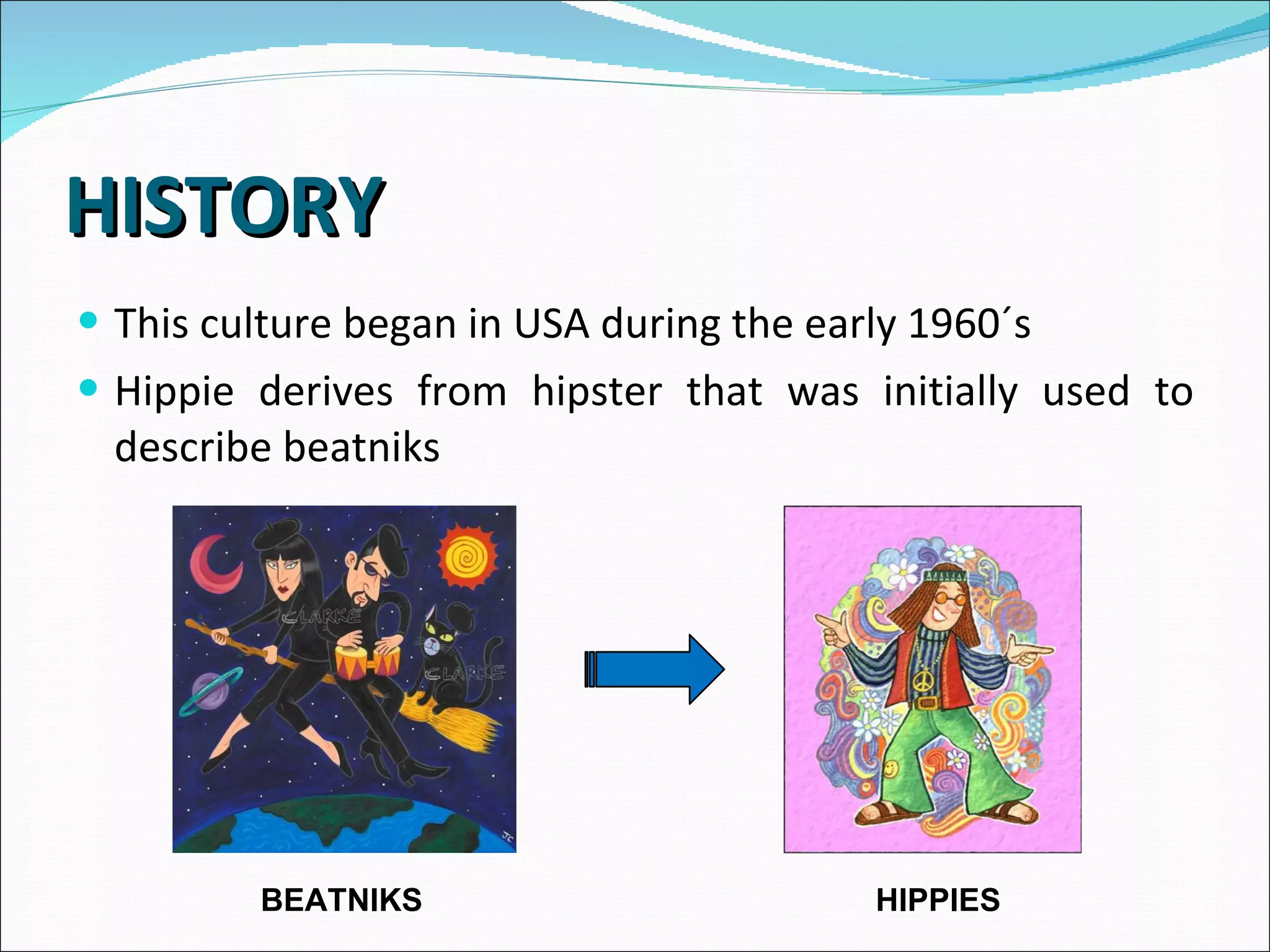 HISTORY

- This culture began in USA during the early 1960´s
- Hippie derives from hipster that was initially used to describe beatniks

CLARKE

CLARKE

JC

BEATNIKS

HIPPIES